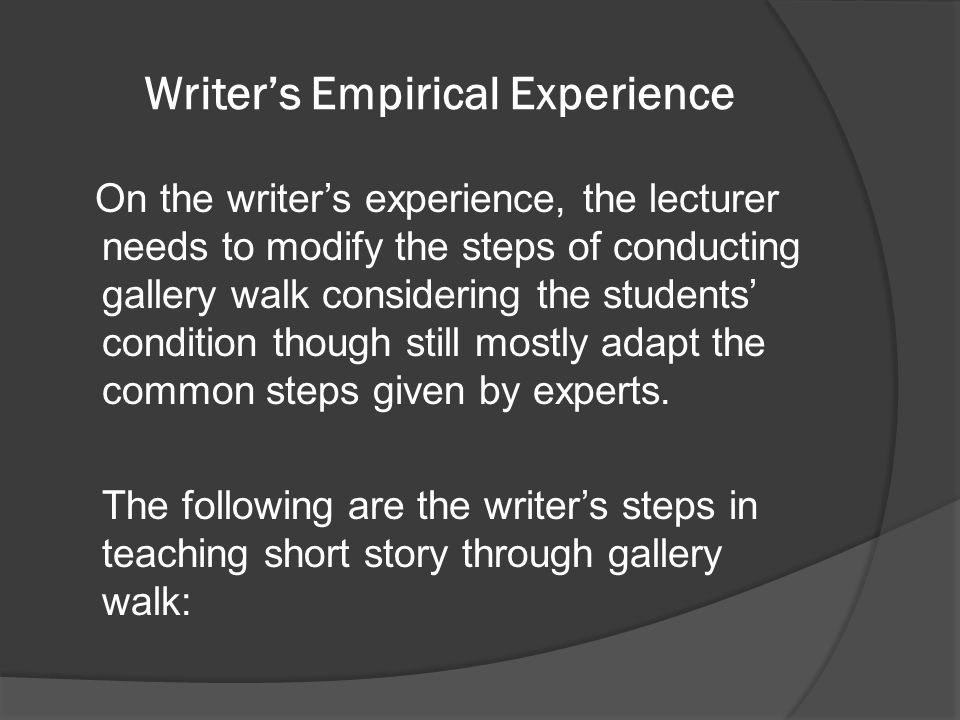 Writer’s Empirical Experience

On the writer’s experience, the lecturer needs to modify the steps of conducting gallery walk considering the students’ condition though still mostly adapt the common steps given by experts.

The following are the writer’s steps in teaching short story through gallery walk: